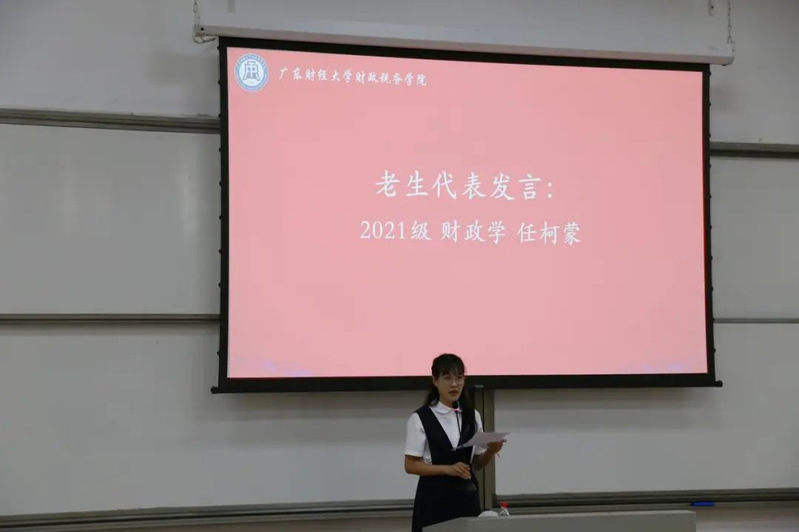 广东财经大学财政税务学院

老生代表发言:

2021级 财政学 任柯蒙